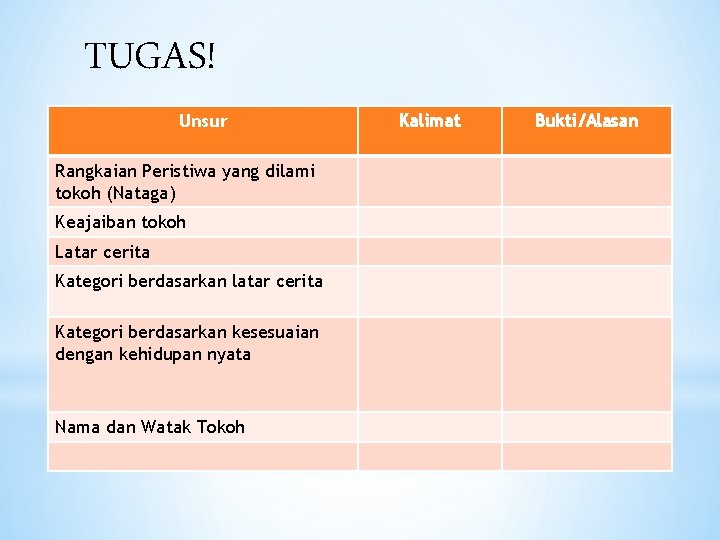 TUGAS!

| Unsur | Kalimat | Bukti/Alasan |
|---|---|---|
| Rangkaian Peristiwa yang dilami tokoh (Nataga) | | |
| Keajaiban tokoh | | |
| Latar cerita | | |
| Kategori berdasarkan latar cerita | | |
| Kategori berdasarkan kesesuaian dengan kehidupan nyata | | |
| Nama dan Watak Tokoh | | |
| | | |